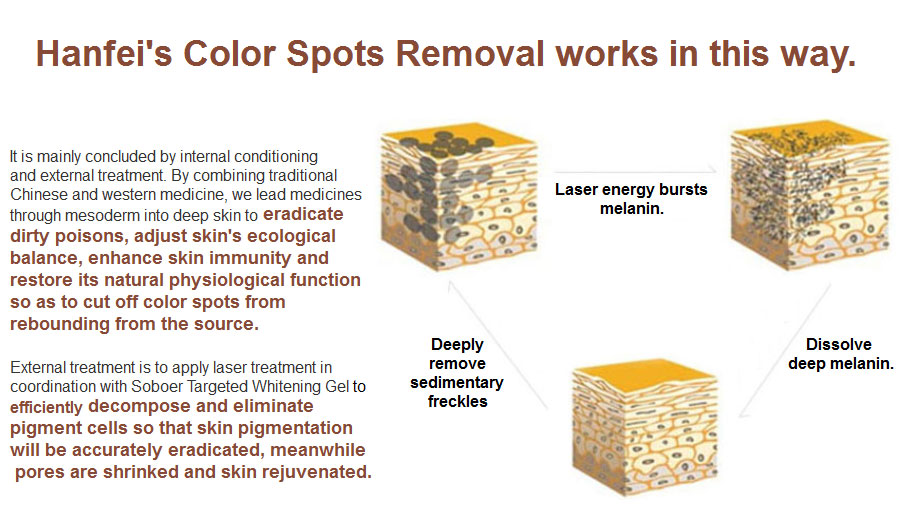 Hanfei's Color Spots Removal works in this way.

It is mainly concluded by internal conditioning and external treatment. By combining traditional Chinese and western medicine, we lead medicines through mesoderm into deep skin to eradicate dirty poisons, adjust skin's ecological balance, enhance skin immunity and restore its natural physiological function so as to cut off color spots from rebounding from the source.

External treatment is to apply laser treatment in coordination with Soboer Targeted Whitening Gel to efficiently decompose and eliminate pigment cells so that skin pigmentation will be accurately eradicated, meanwhile pores are shrinked and skin rejuvenated.

Laser energy bursts melanin.

Dissolve deep melanin.

Deeply remove sedimentary freckles